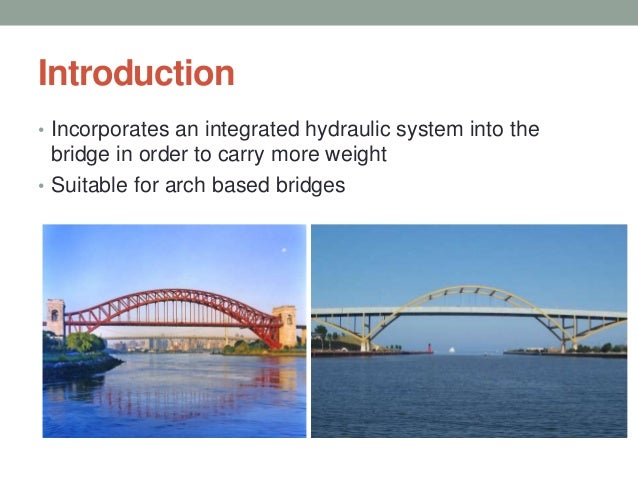 Introduction

• Incorporates an integrated hydraulic system into the bridge in order to carry more weight
• Suitable for arch based bridges